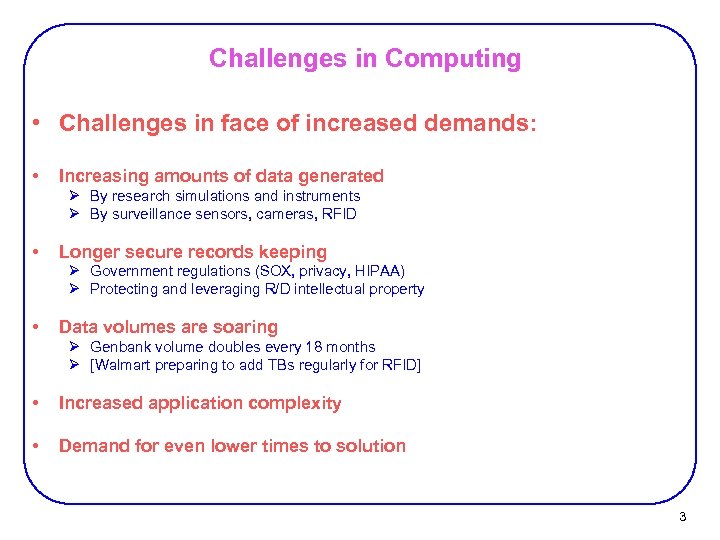 Challenges in Computing

• Challenges in face of increased demands:

• Increasing amounts of data generated
  ➢ By research simulations and instruments
  ➢ By surveillance sensors, cameras, RFID

• Longer secure records keeping
  ➢ Government regulations (SOX, privacy, HIPAA)
  ➢ Protecting and leveraging R/D intellectual property

• Data volumes are soaring
  ➢ Genbank volume doubles every 18 months
  ➢ [Walmart preparing to add TBs regularly for RFID]

• Increased application complexity

• Demand for even lower times to solution

3